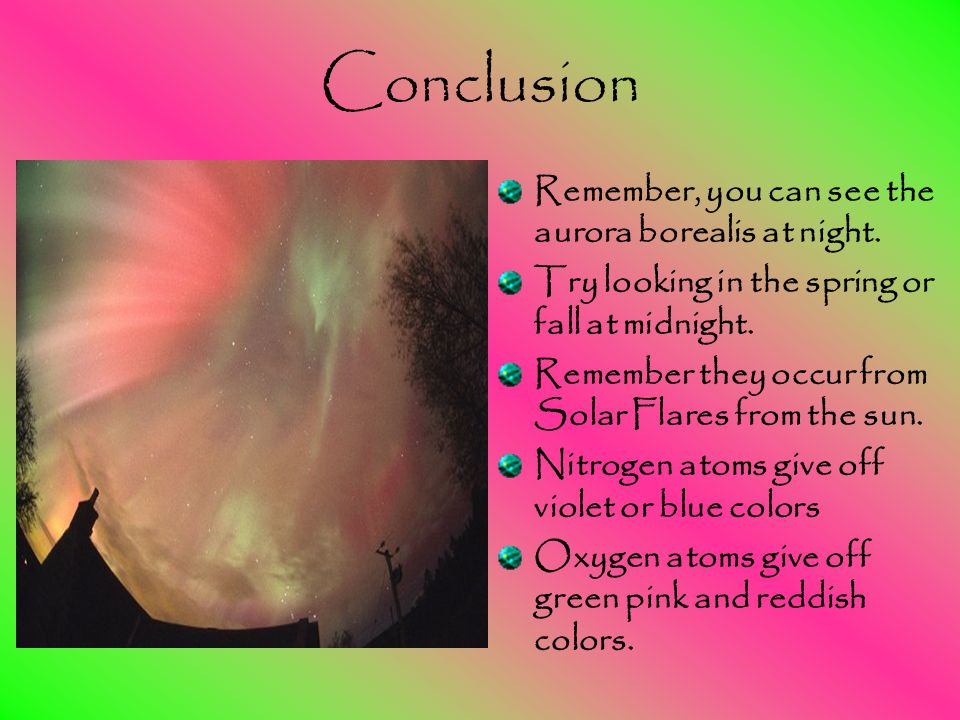 Conclusion

Remember, you can see the aurora borealis at night.

Try looking in the spring or fall at midnight.

Remember they occur from Solar Flares from the sun.

Nitrogen atoms give off violet or blue colors

Oxygen atoms give off green pink and reddish colors.